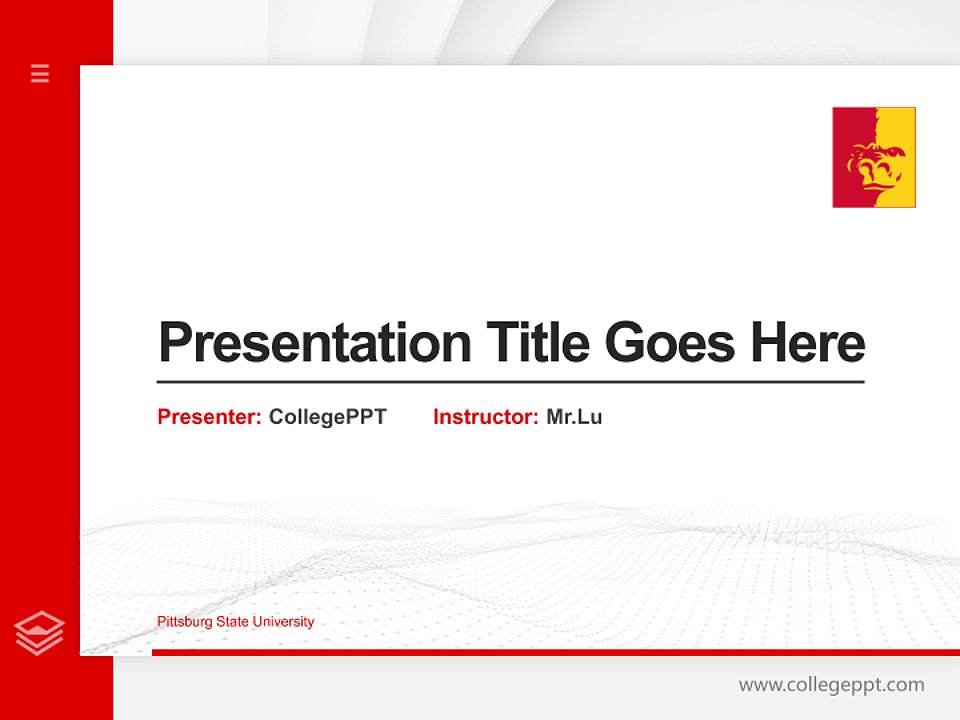 Presentation Title Goes Here

Presenter: CollegePPT Instructor: Mr.Lu

Pittsburg State University

www.collegeppt.com